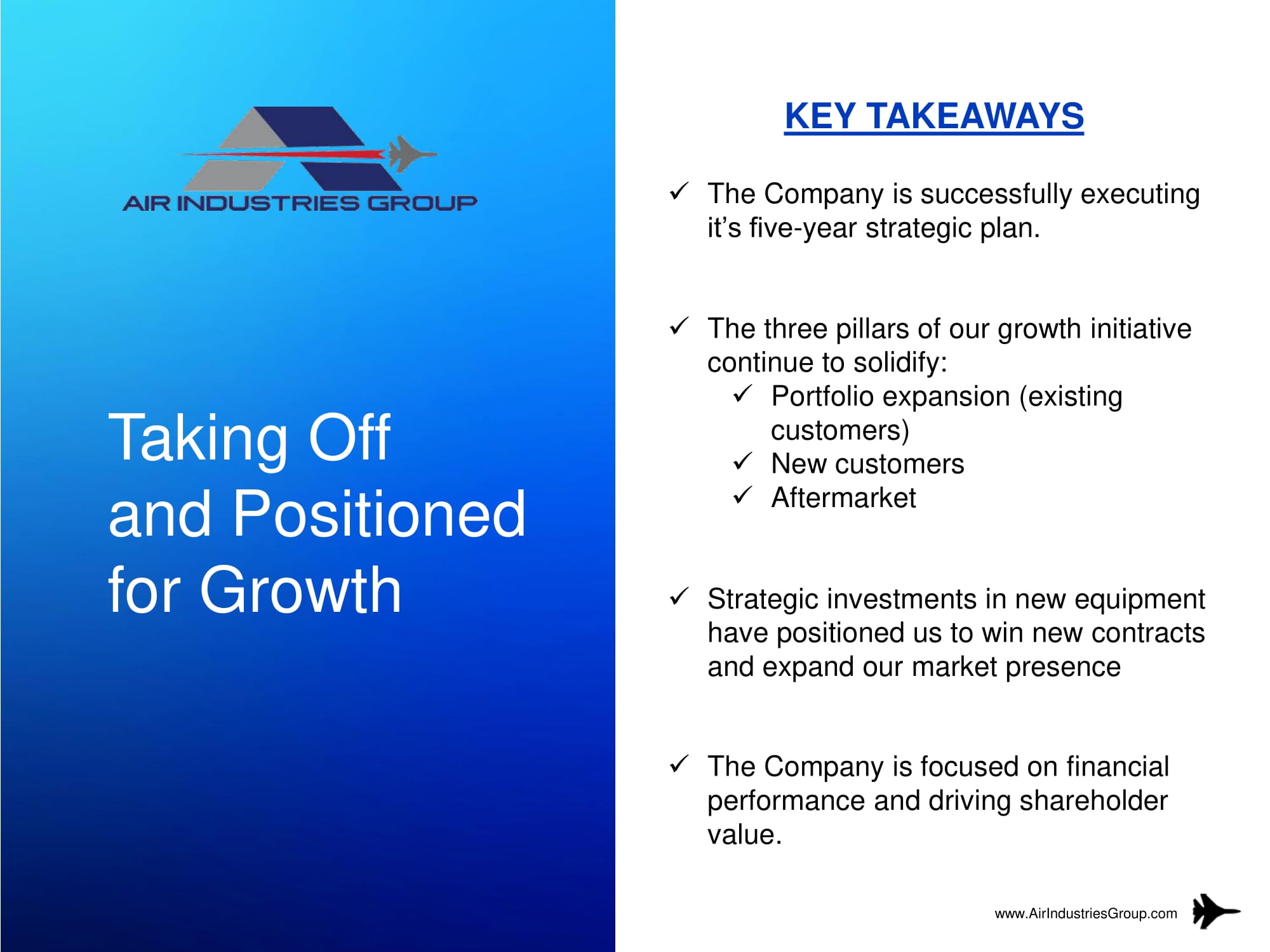 AIR INDUSTRIES GROUP

Taking Off and Positioned for Growth

KEY TAKEAWAYS

✓ The Company is successfully executing it's five-year strategic plan.

✓ The three pillars of our growth initiative continue to solidify:
✓ Portfolio expansion (existing customers)
✓ New customers
✓ Aftermarket

✓ Strategic investments in new equipment have positioned us to win new contracts and expand our market presence

✓ The Company is focused on financial performance and driving shareholder value.

www.AirIndustriesGroup.com